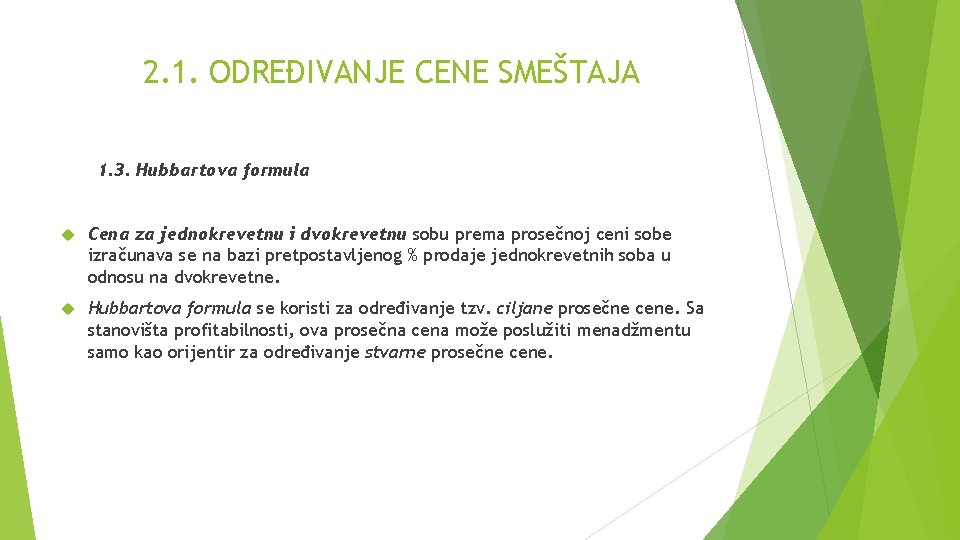 2.1. ODREĐIVANJE CENE SMEŠTAJA

1.3. Hubbartova formula

Cena za jednokrevetnu i dvokrevetnu sobu prema prosečnoj ceni sobe izračunava se na bazi pretpostavljenog % prodaje jednokrevetnih soba u odnosu na dvokrevetne.

Hubbartova formula se koristi za određivanje tzv. ciljane prosečne cene. Sa stanovišta profitabilnosti, ova prosečna cena može poslužiti menadžmentu samo kao orijentir za određivanje stvarne prosečne cene.